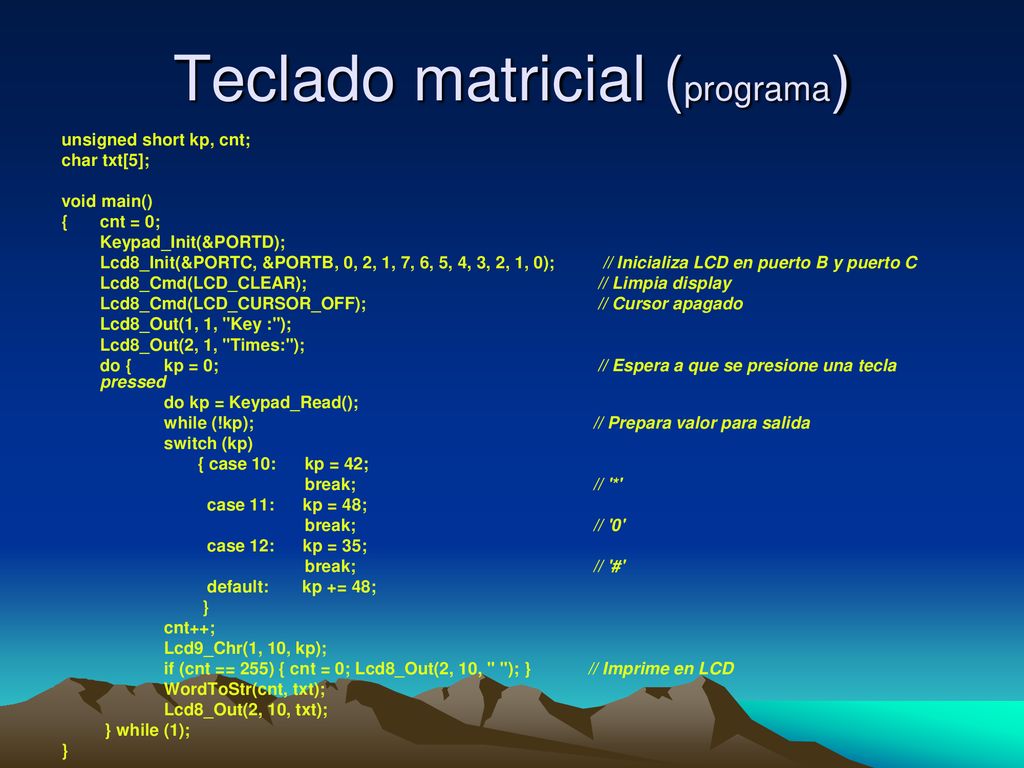 Teclado matricial (programa)

unsigned short kp, cnt;
char txt[5];

void main()
{ cnt = 0;
Keypad_Init(&PORTD);
Lcd8_Init(&PORTC, &PORTB, 0, 2, 1, 7, 6, 5, 4, 3, 2, 1, 0); // Inicializa LCD en puerto B y puerto C
Lcd8_Cmd(LCD_CLEAR); // Limpia display
Lcd8_Cmd(LCD_CURSOR_OFF); // Cursor apagado
Lcd8_Out(1, 1, "Key :");
Lcd8_Out(2, 1, "Times:");
do { kp = 0; // Espera a que se presione una tecla pressed
do kp = Keypad_Read();
while (!kp); // Prepara valor para salida
switch (kp)
{ case 10: kp = 42;
break; // '*'
case 11: kp = 48;
break; // '0'
case 12: kp = 35;
break; // '#'
default: kp += 48;
}
cnt++;
Lcd9_Chr(1, 10, kp);
if (cnt == 255) { cnt = 0; Lcd8_Out(2, 10, " "); } // Imprime en LCD
WordToStr(cnt, txt);
Lcd8_Out(2, 10, txt);
} while (1);
}